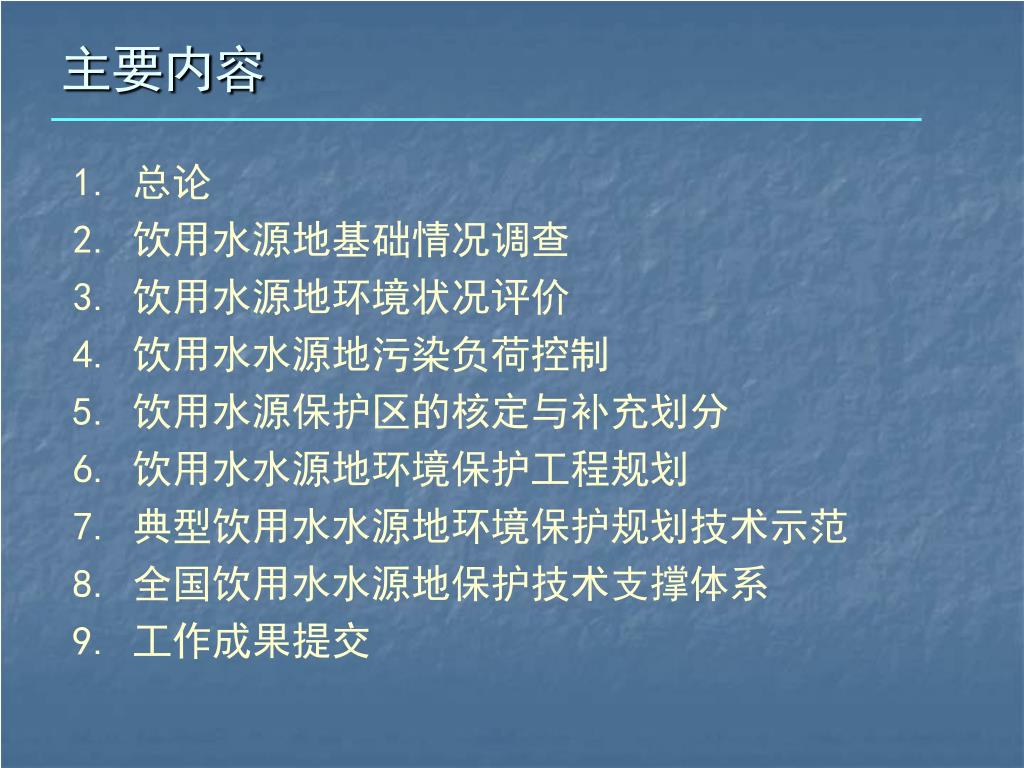 主要内容

1. 总论
2. 饮用水源地基础情况调查
3. 饮用水源地环境状况评价
4. 饮用水水源地污染负荷控制
5. 饮用水源保护区的核定与补充划分
6. 饮用水水源地环境保护工程规划
7. 典型饮用水水源地环境保护规划技术示范
8. 全国饮用水水源地保护技术支撑体系
9. 工作成果提交